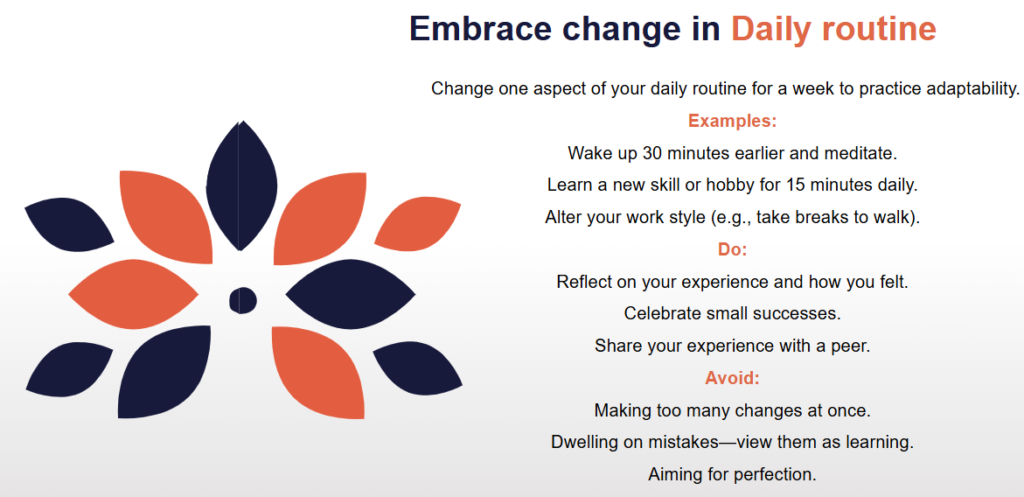 Embrace change in Daily routine

Change one aspect of your daily routine for a week to practice adaptability.

Examples:

Wake up 30 minutes earlier and meditate.

Learn a new skill or hobby for 15 minutes daily.

Alter your work style (e.g., take breaks to walk).

Do:

Reflect on your experience and how you felt.

Celebrate small successes.

Share your experience with a peer.

Avoid:

Making too many changes at once.

Dwelling on mistakes—view them as learning.

Aiming for perfection.